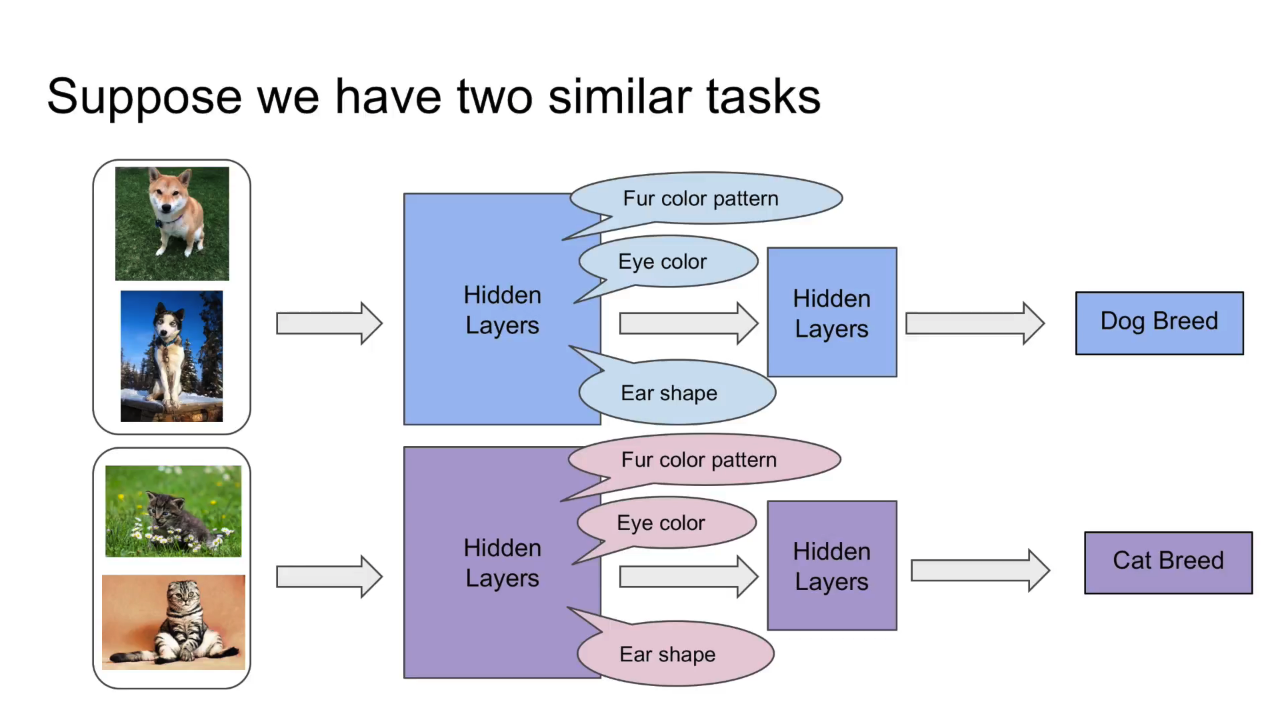 Suppose we have two similar tasks

Hidden Layers

Fur color pattern

Eye color

Ear shape

Hidden Layers

Dog Breed

Hidden Layers

Fur color pattern

Eye color

Ear shape

Hidden Layers

Cat Breed